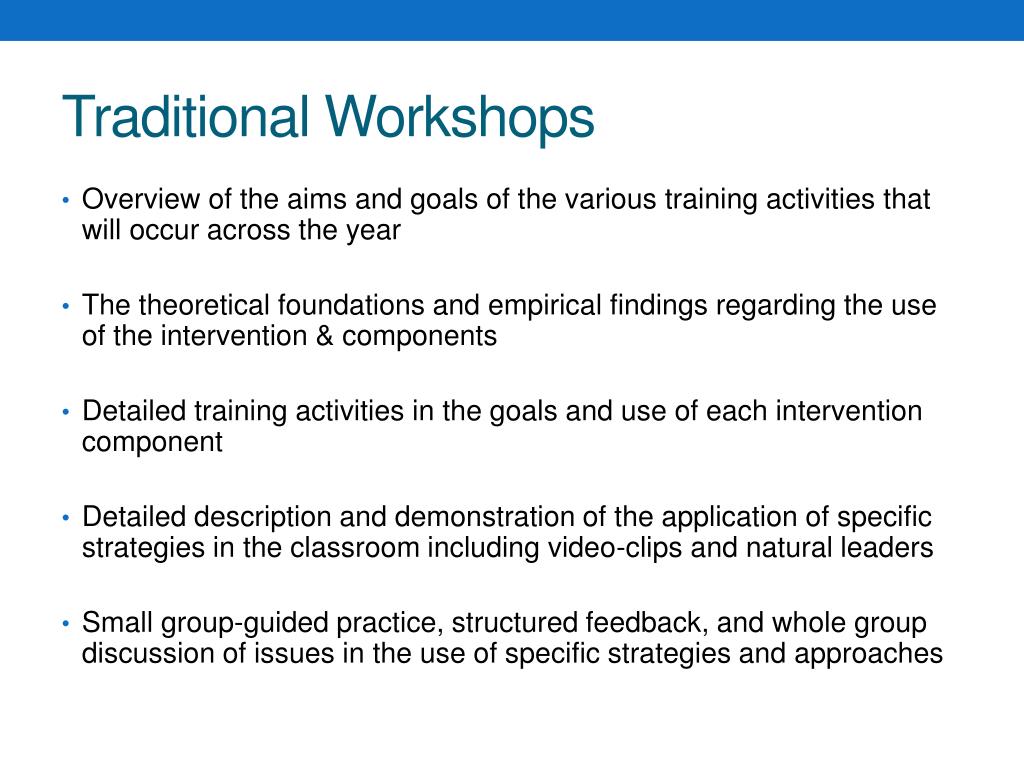 Traditional Workshops

• Overview of the aims and goals of the various training activities that will occur across the year

• The theoretical foundations and empirical findings regarding the use of the intervention & components

• Detailed training activities in the goals and use of each intervention component

• Detailed description and demonstration of the application of specific strategies in the classroom including video-clips and natural leaders

• Small group-guided practice, structured feedback, and whole group discussion of issues in the use of specific strategies and approaches